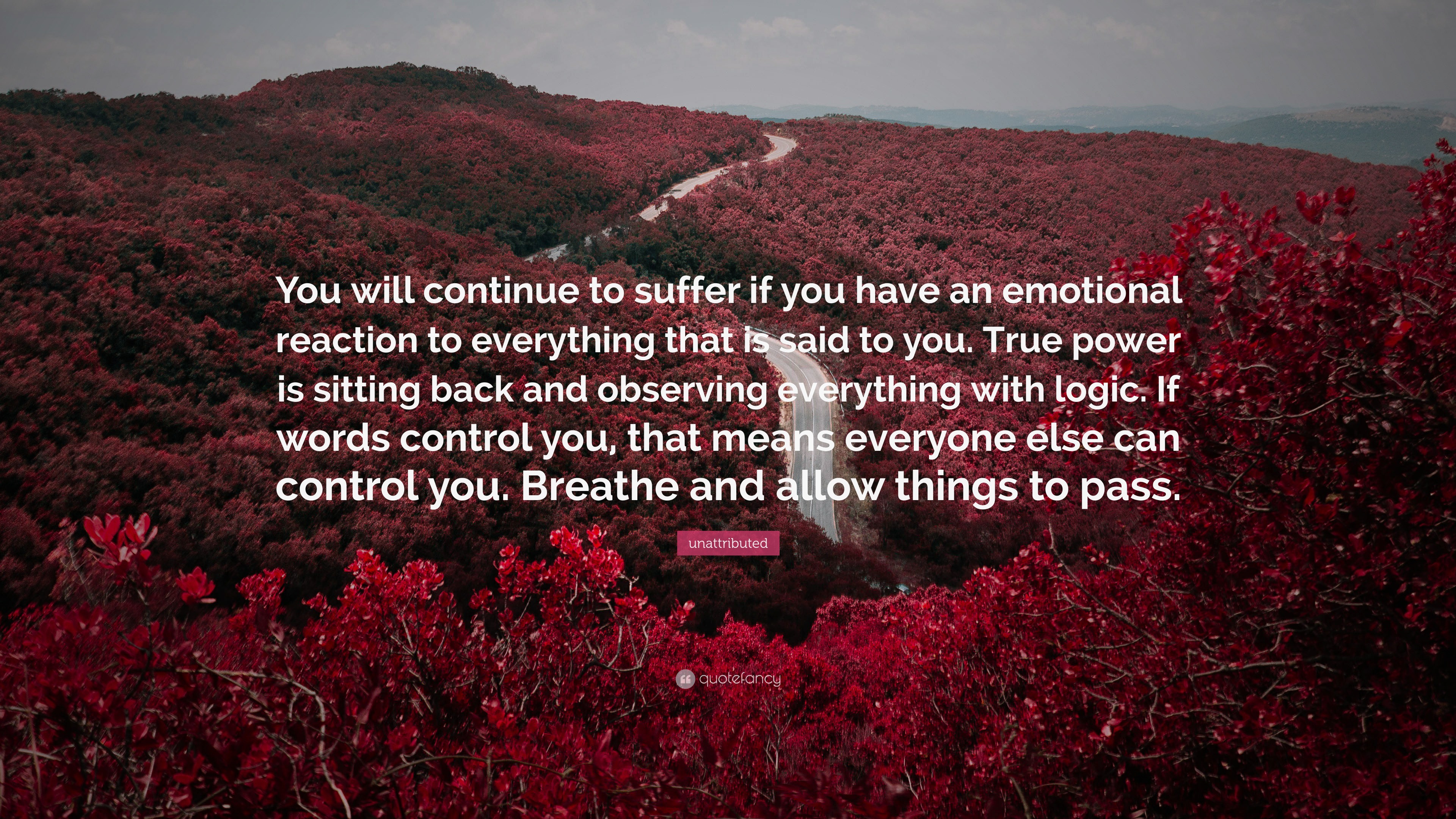 You will continue to suffer if you have an emotional reaction to everything that is said to you. True power is sitting back and observing everything with logic. If words control you, that means everyone else can control you. Breathe and allow things to pass.

unattributed

quotefancy